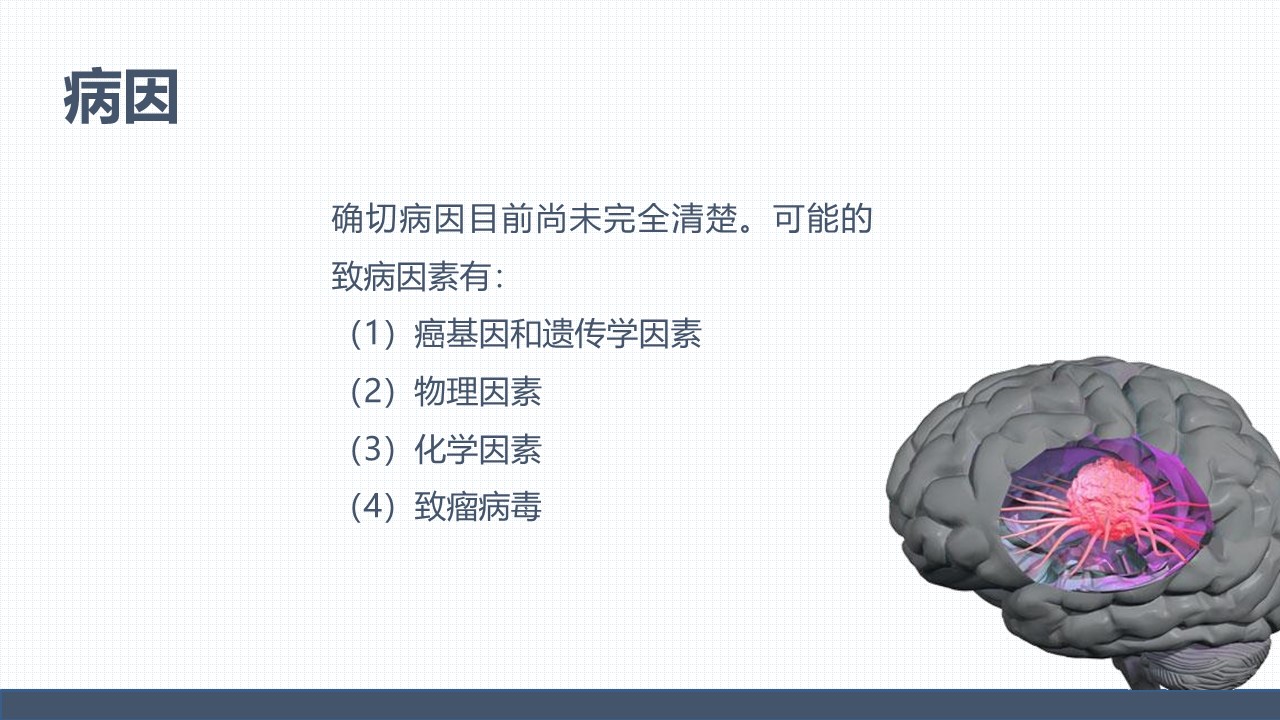 病因

确切病因目前尚未完全清楚。可能的致病因素有：

（1）癌基因和遗传学因素

（2）物理因素

（3）化学因素

（4）致瘤病毒